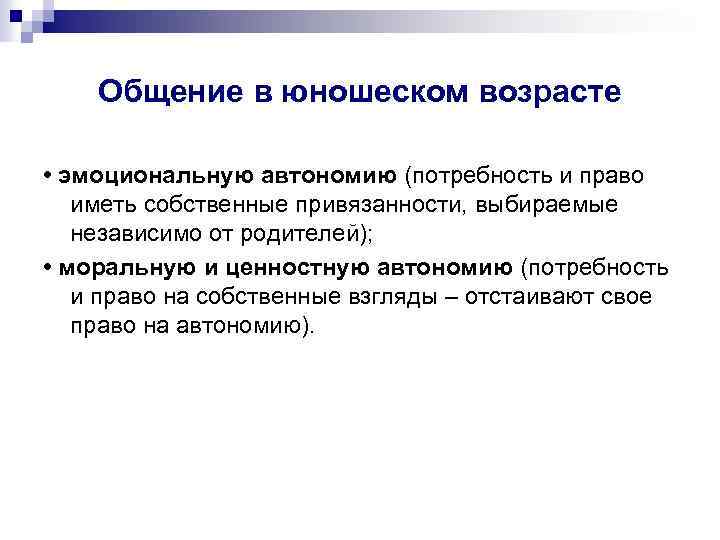 Общение в юношеском возрасте

• эмоциональную автономию (потребность и право иметь собственные привязанности, выбираемые независимо от родителей);

• моральную и ценностную автономию (потребность и право на собственные взгляды – отстаивают свое право на автономию).